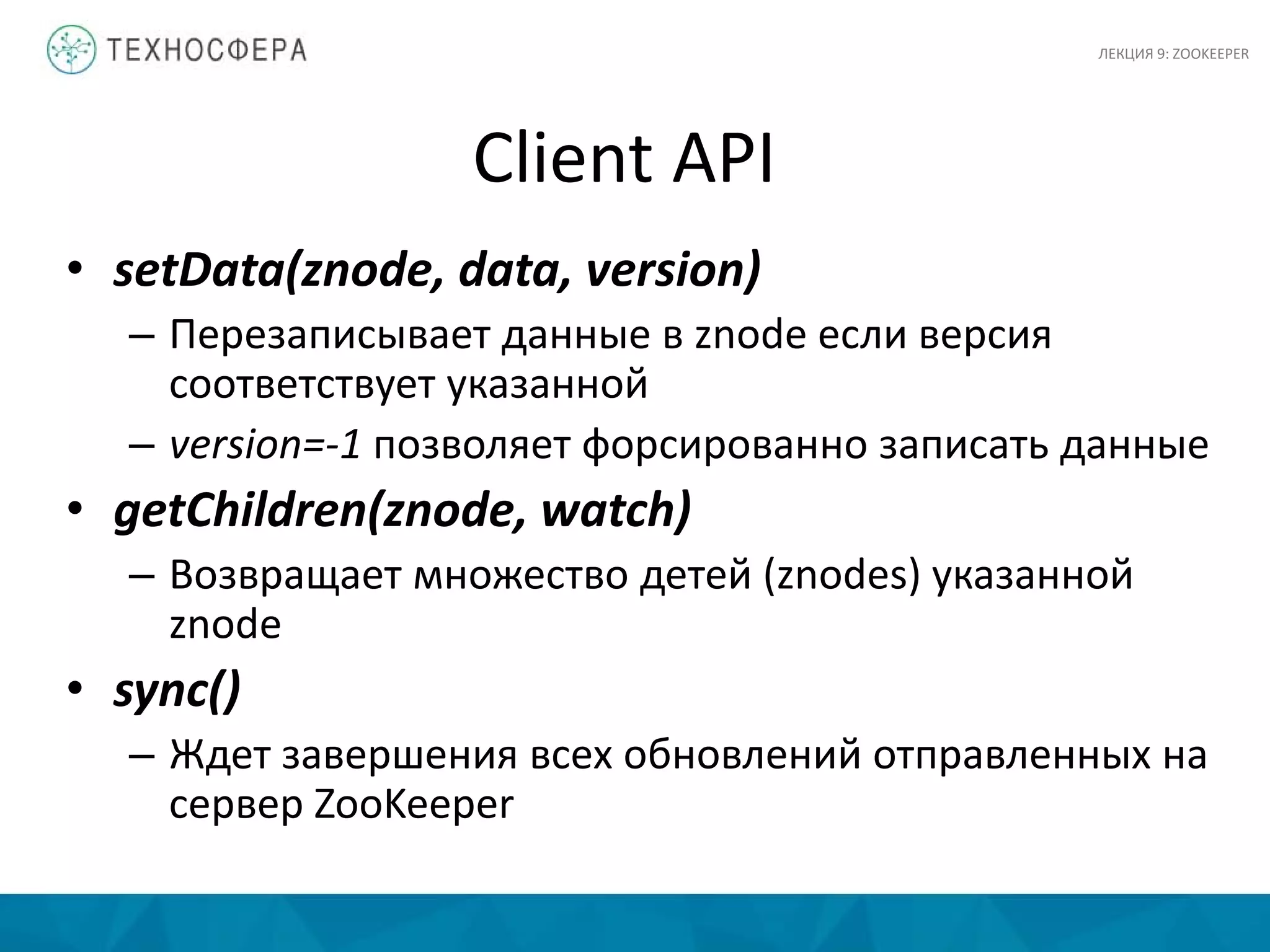 ТЕХНОСФЕРА

ЛЕКЦИЯ 9: ZOOKEEPER

Client API

• setData(znode, data, version)
– Перезаписывает данные в znode если версия соответствует указанной
– version=-1 позволяет форсированно записать данные
• getChildren(znode, watch)
– Возвращает множество детей (znodes) указанной znode
• sync()
– Ждет завершения всех обновлений отправленных на сервер ZooKeeper